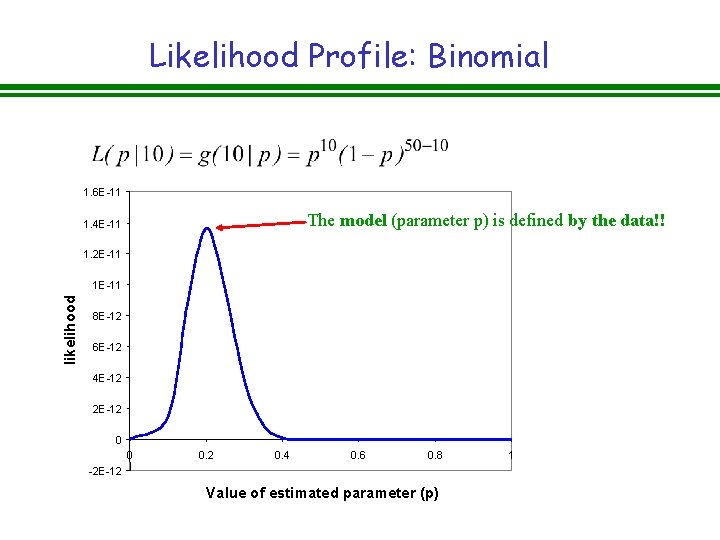 Likelihood Profile: Binomial

$L(p|10) = g(10|p) = p^{10}(1-p)^{50-10}$

The model (parameter p) is defined by the data!!

1.6E-11
1.4E-11
1.2E-11
1E-11
8E-12
6E-12
4E-12
2E-12
0
-2E-12

likelihood

0
0.2
0.4
0.6
0.8
1

Value of estimated parameter (p)